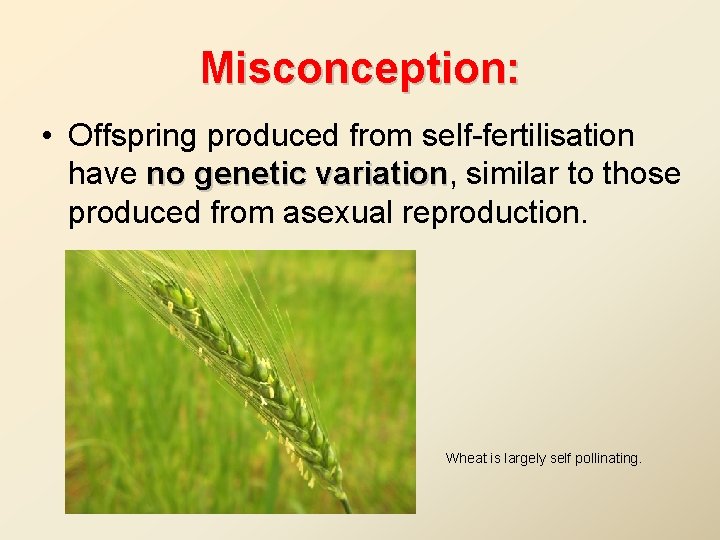 Misconception:

• Offspring produced from self-fertilisation have no genetic variation, similar to those produced from asexual reproduction.

Wheat is largely self pollinating.